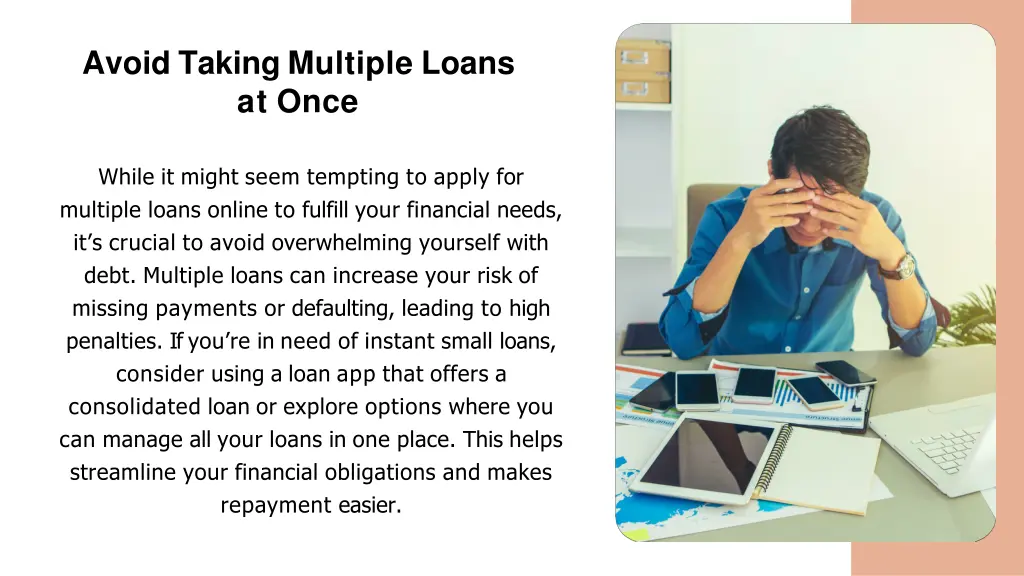 Avoid Taking Multiple Loans at Once

While it might seem tempting to apply for multiple loans online to fulfill your financial needs, it's crucial to avoid overwhelming yourself with debt. Multiple loans can increase your risk of missing payments or defaulting, leading to high penalties. If you're in need of instant small loans, consider using a loan app that offers a consolidated loan or explore options where you can manage all your loans in one place. This helps streamline your financial obligations and makes repayment easier.